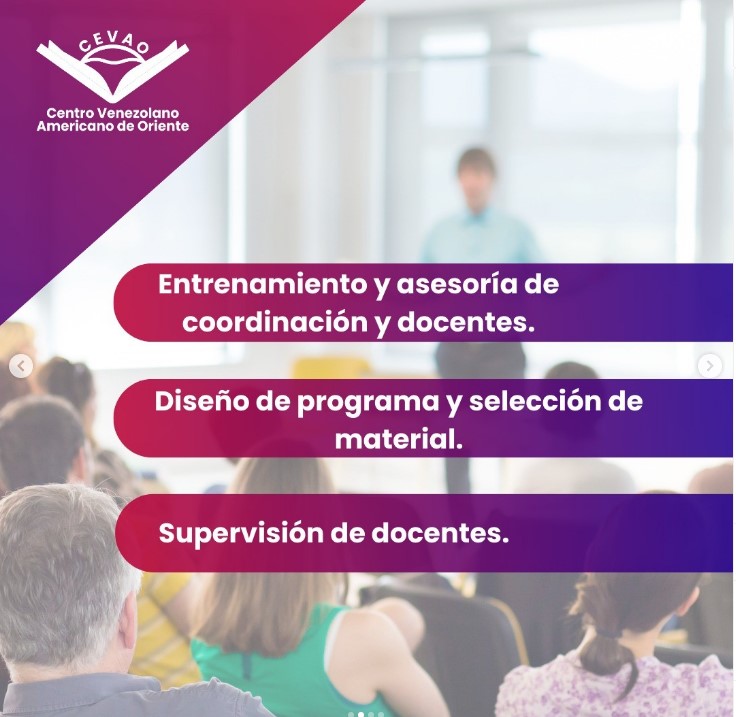 CEVAO
Centro Venezolano Americano de Oriente

Entrenamiento y asesoría de coordinación y docentes.

Diseño de programa y selección de material.

Supervisión de docentes.